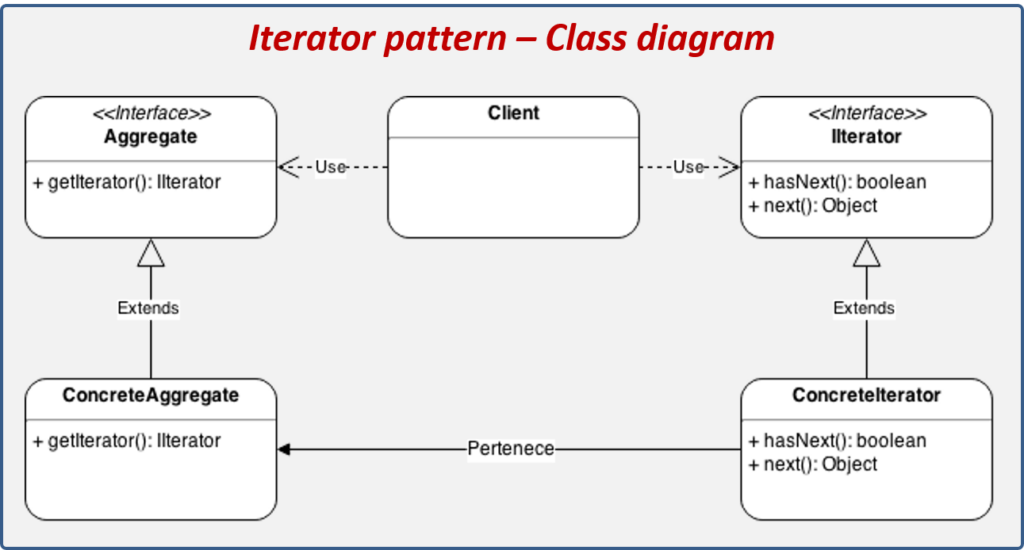 Iterator pattern – Class diagram

<<Interface>>
Aggregate

+ getIterator(): IIterator

Use

Client

Use

<<Interface>>
IIterator

+ hasNext(): boolean
+ next(): Object

Extends

Extends

ConcreteAggregate

+ getIterator(): IIterator

Pertenece

ConcreteIterator

+ hasNext(): boolean
+ next(): Object